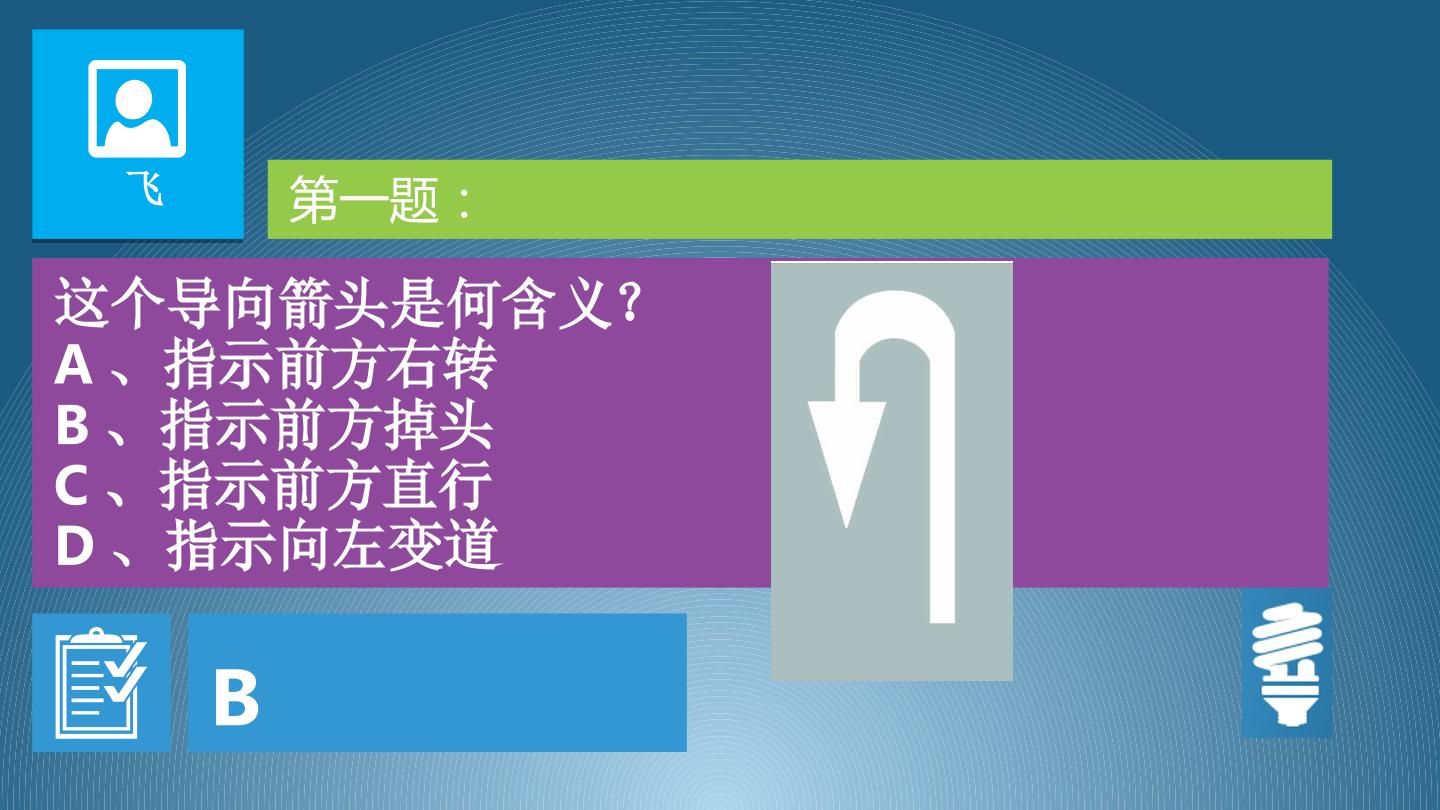 飞

第一题：

这个导向箭头是何含义？
A、指示前方右转
B、指示前方掉头
C、指示前方直行
D、指示向左变道

B